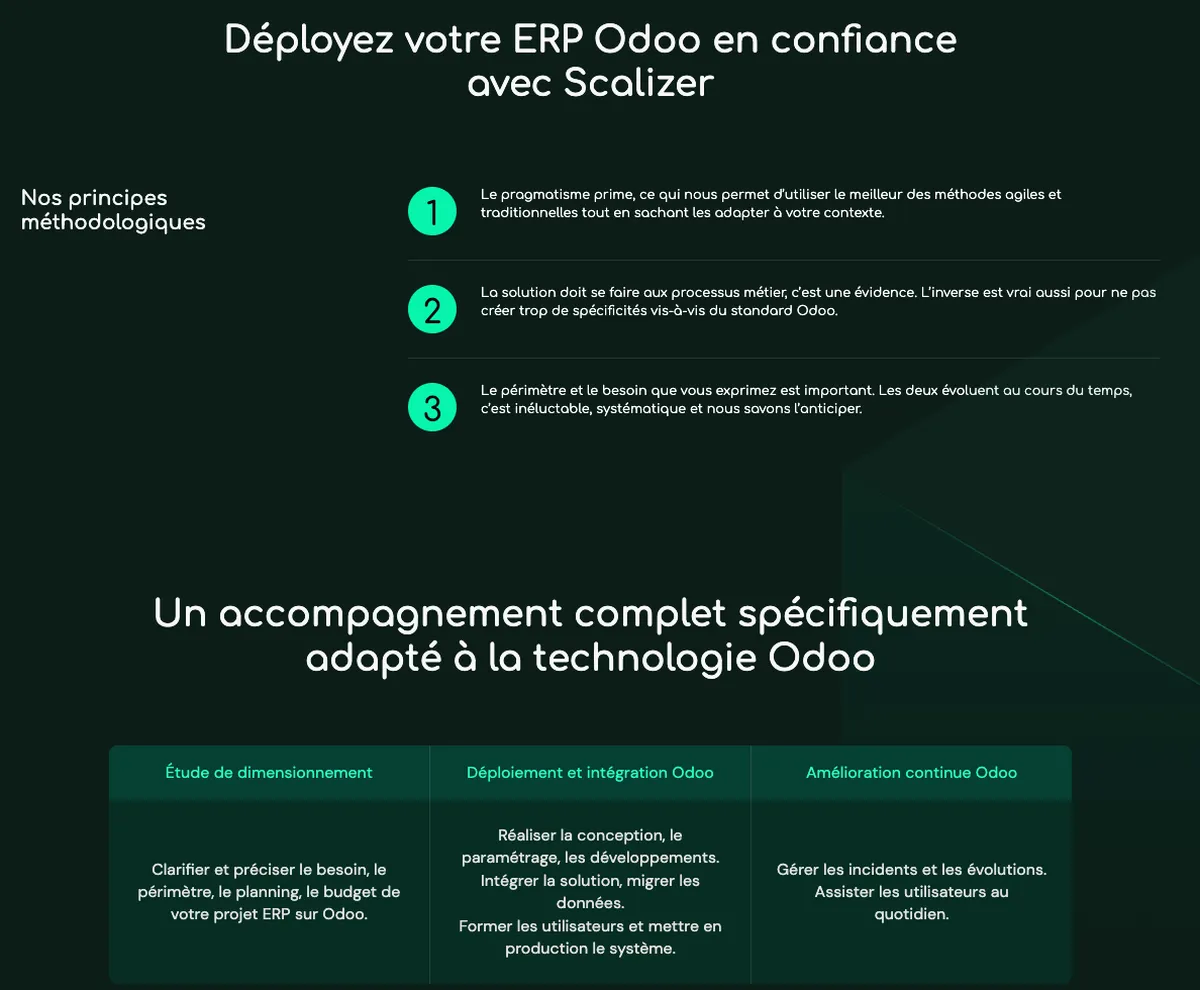 Déployez votre ERP Odoo en confiance avec Scalizer

Nos principes méthodologiques

1

Le pragmatisme prime, ce qui nous permet d'utiliser le meilleur des méthodes agiles et traditionnelles tout en sachant les adapter à votre contexte.

2

La solution doit se faire aux processus métier, c'est une évidence. L'inverse est vrai aussi pour ne pas créer trop de spécificités vis-à-vis du standard Odoo.

3

Le périmètre et le besoin que vous exprimez est important. Les deux évoluent au cours du temps, c'est inéluctable, systématique et nous savons l'anticiper.

Un accompagnement complet spécifiquement adapté à la technologie Odoo

| Étude de dimensionnement | Déploiement et intégration Odoo | Amélioration continue Odoo |
|---|---|---|
| Clarifier et préciser le besoin, le périmètre, le planning, le budget de votre projet ERP sur Odoo. | Réaliser la conception, le paramétrage, les développements. Intégrer la solution, migrer les données. Former les utilisateurs et mettre en production le système. | Gérer les incidents et les évolutions. Assister les utilisateurs au quotidien. |